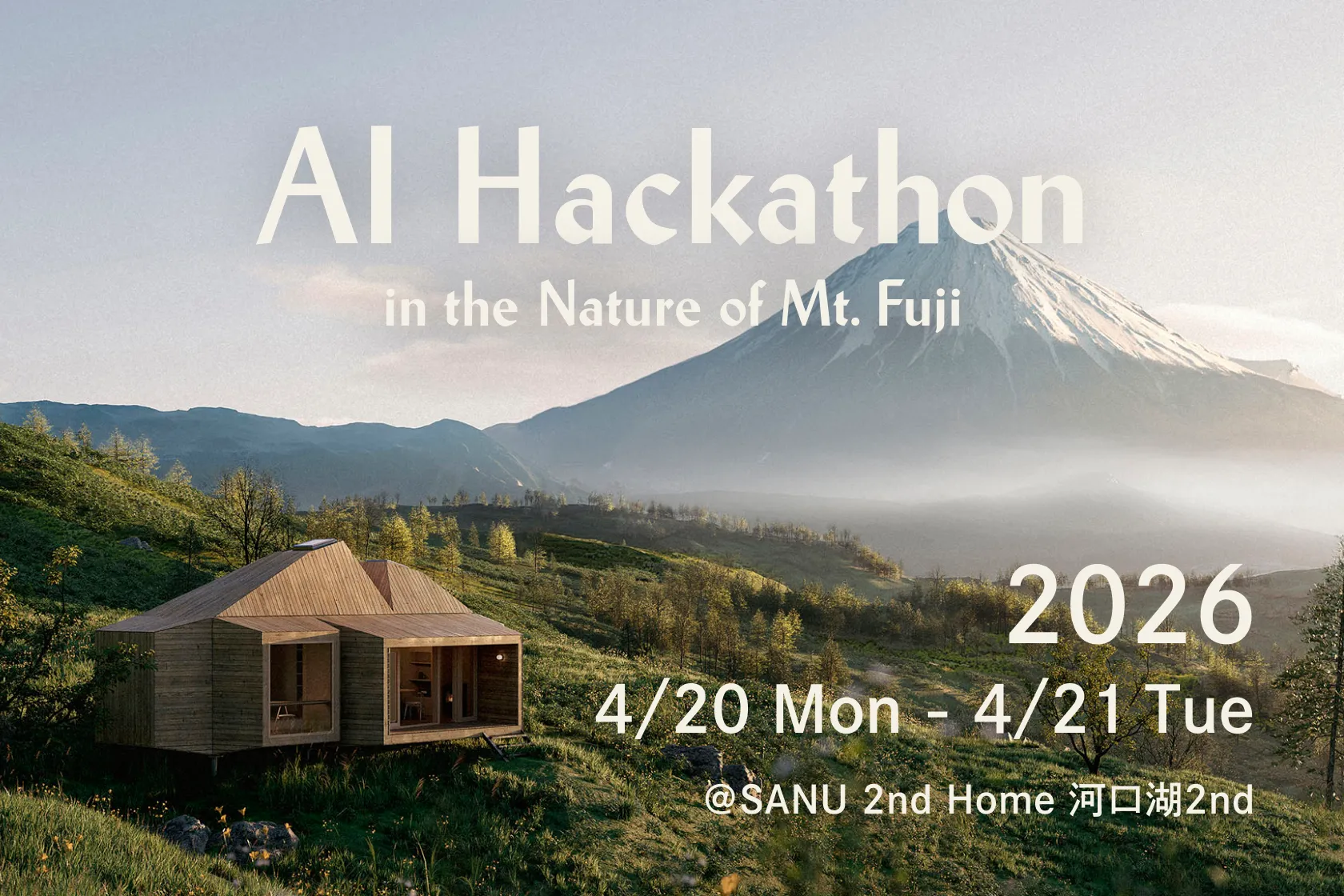 AI Hackathon

in the Nature of Mt. Fuji

2026

4/20 Mon - 4/21 Tue

@SANU 2nd Home 河口湖2nd